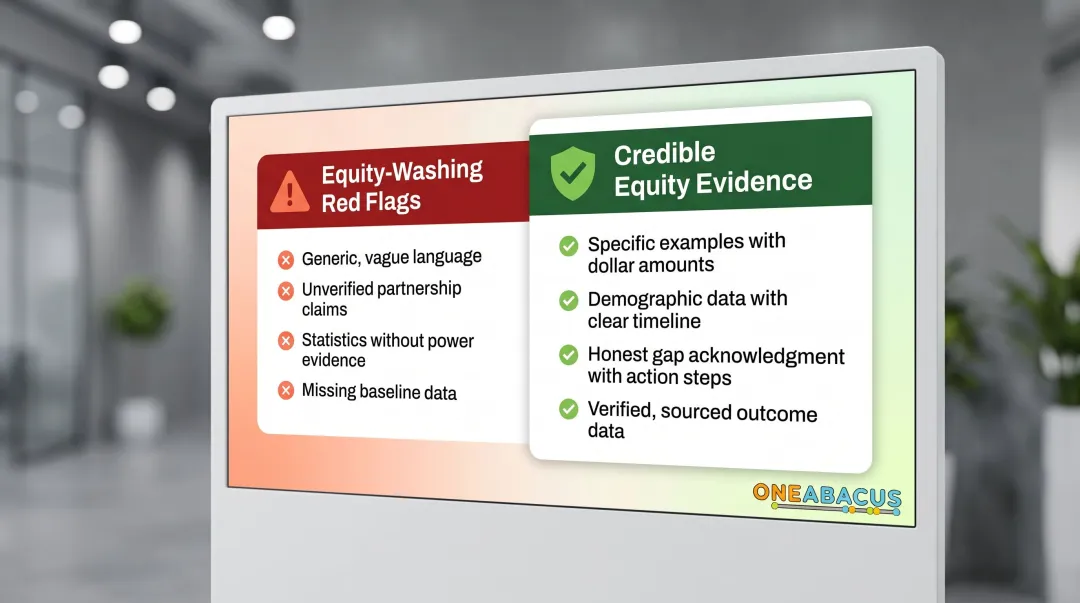 Equity-Washing Red Flags

Generic, vague language

Unverified partnership claims

Statistics without power evidence

Missing baseline data

Credible Equity Evidence

Specific examples with dollar amounts

Demographic data with clear timeline

Honest gap acknowledgment with action steps

Verified, sourced outcome data

ONEABACUS